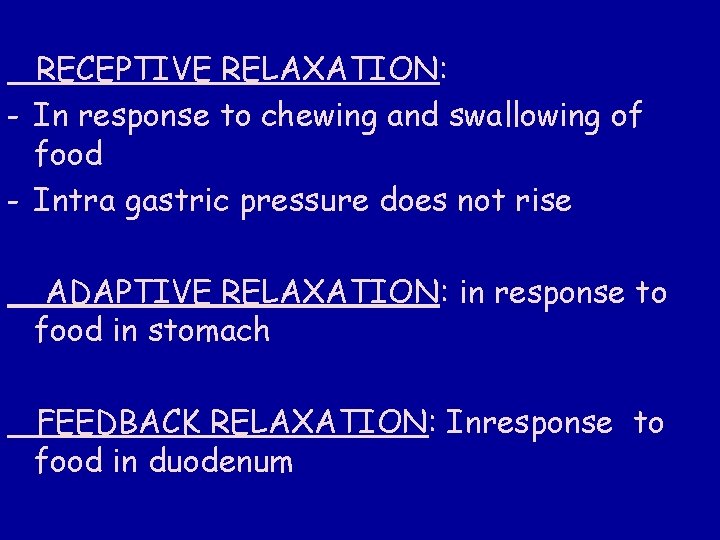 RECEPTIVE RELAXATION:
- In response to chewing and swallowing of food
- Intra gastric pressure does not rise

ADAPTIVE RELAXATION: in response to food in stomach

FEEDBACK RELAXATION: Inresponse to food in duodenum